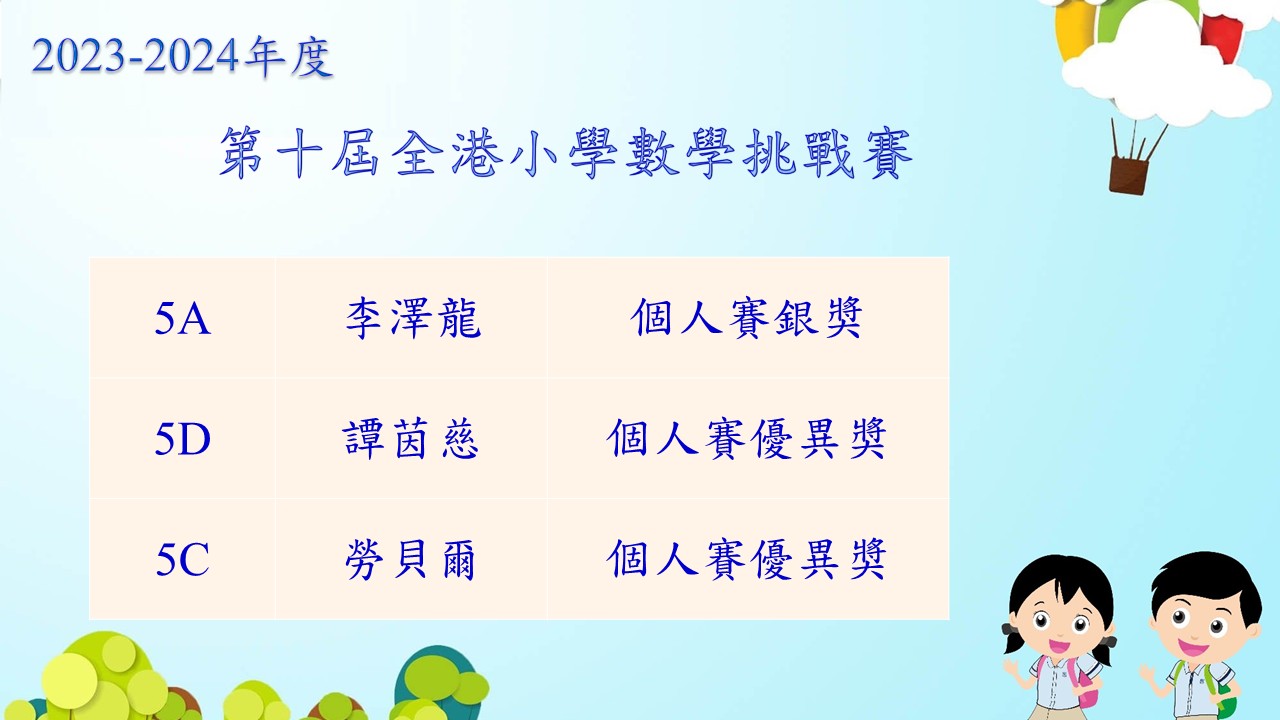 2023-2024年度

第十屆全港小學數學挑戰賽

| 5A | 李澤龍 | 個人賽銀獎 |
|---|---|---|
| 5D | 譚茵慈 | 個人賽優異獎 |
| 5C | 勞貝爾 | 個人賽優異獎 |